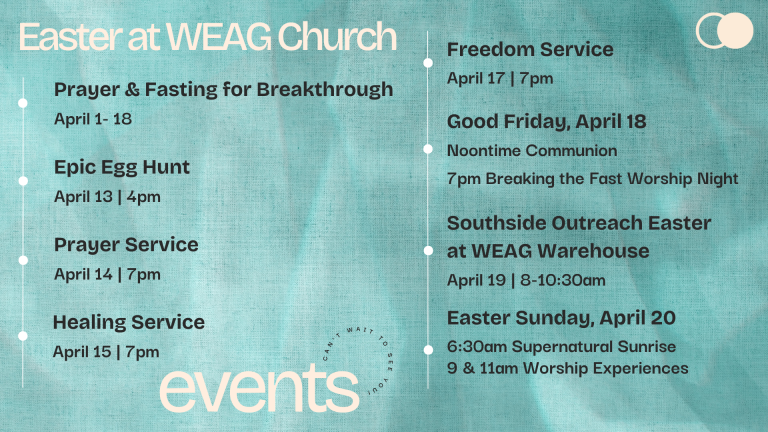 Easter at WEAG Church

Prayer & Fasting for Breakthrough
April 1- 18

Epic Egg Hunt
April 13 | 4pm

Prayer Service
April 14 | 7pm

Healing Service
April 15 | 7pm

events

CAN'T WAIT TO SEE YOU!

Freedom Service
April 17 | 7pm

Good Friday, April 18
Noontime Communion
7pm Breaking the Fast Worship Night

Southside Outreach Easter at WEAG Warehouse
April 19 | 8-10:30am

Easter Sunday, April 20
6:30am Supernatural Sunrise
9 & 11am Worship Experiences